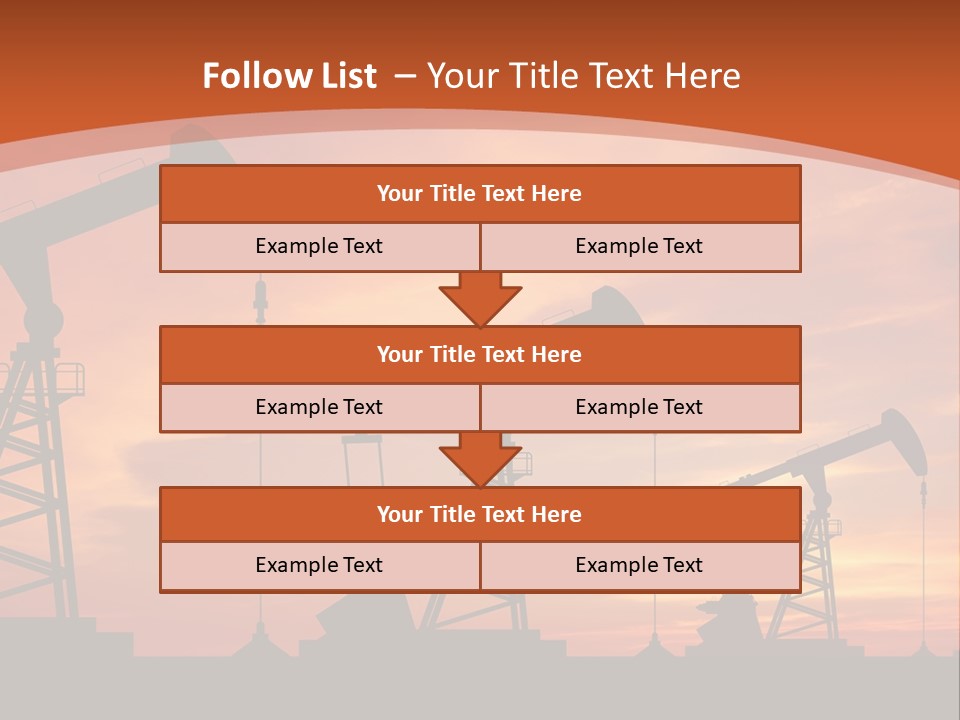 Follow List – Your Title Text Here

| Your Title Text Here | |
|---|---|
| Example Text | Example Text |

| Your Title Text Here | |
|---|---|
| Example Text | Example Text |

| Your Title Text Here | |
|---|---|
| Example Text | Example Text |